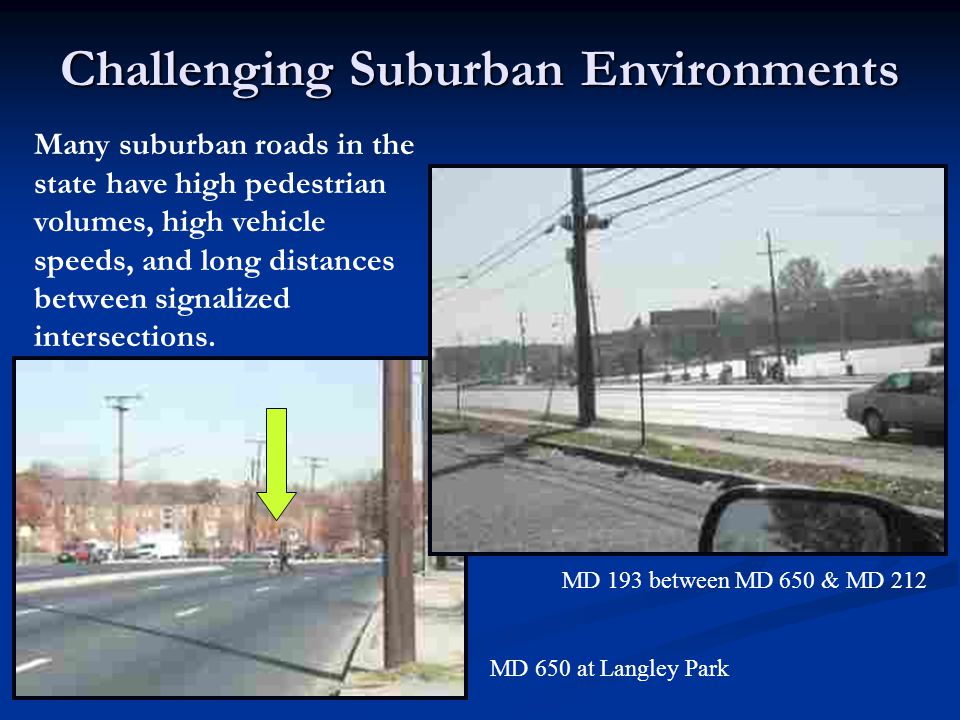 Challenging Suburban Environments

Many suburban roads in the state have high pedestrian volumes, high vehicle speeds, and long distances between signalized intersections.

MD 193 between MD 650 & MD 212

MD 650 at Langley Park